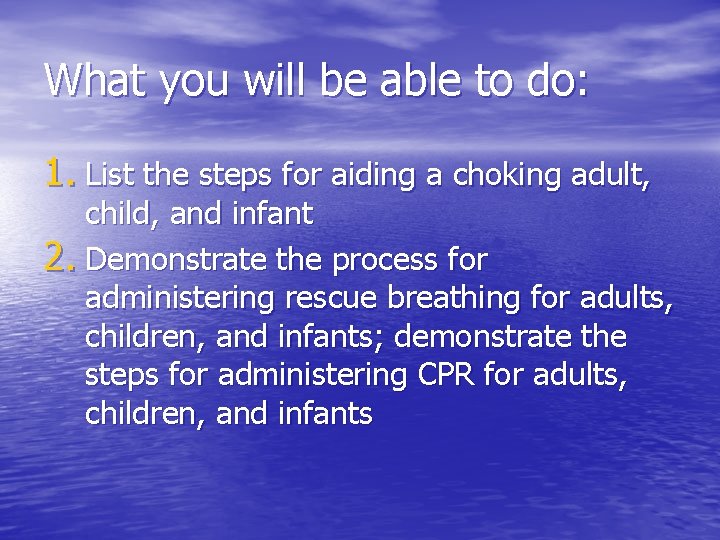 What you will be able to do:

1. List the steps for aiding a choking adult, child, and infant
2. Demonstrate the process for administering rescue breathing for adults, children, and infants; demonstrate the steps for administering CPR for adults, children, and infants